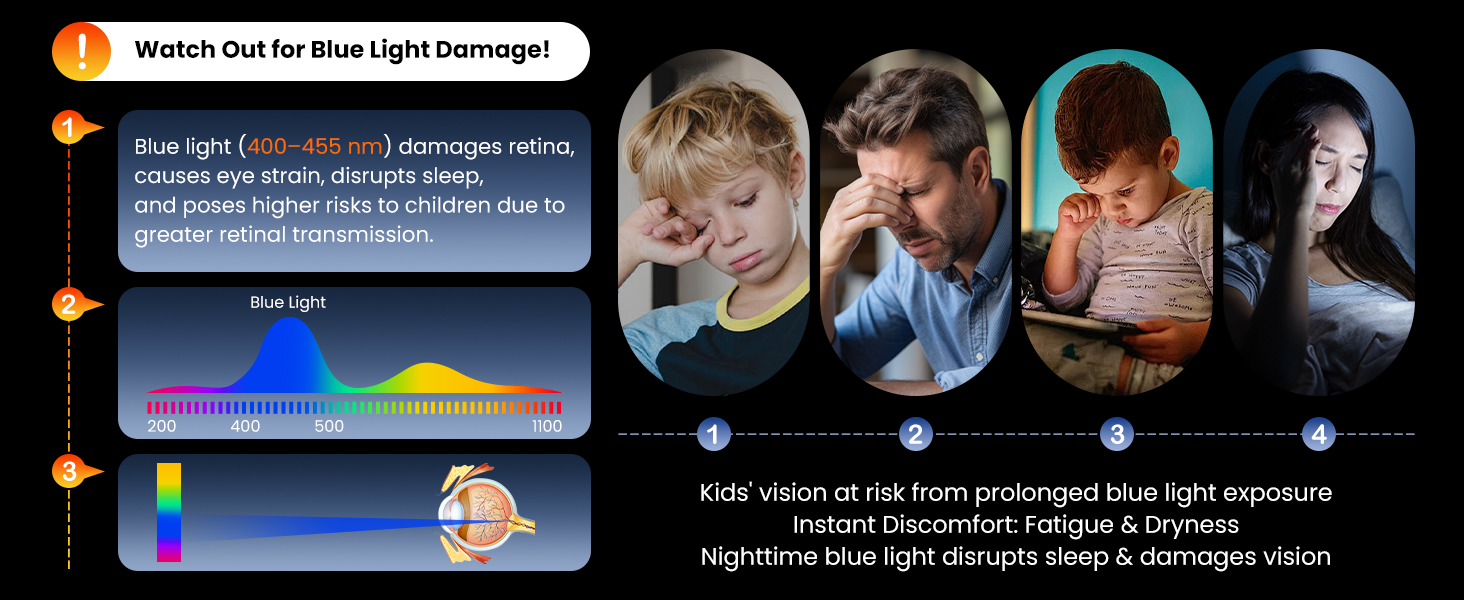 !
Watch Out for Blue Light Damage!

1
Blue light (400–455 nm) damages retina, causes eye strain, disrupts sleep, and poses higher risks to children due to greater retinal transmission.

2
Blue Light
200 400 500 1100

3

1 2 3 4

Kids' vision at risk from prolonged blue light exposure
Instant Discomfort: Fatigue & Dryness
Nighttime blue light disrupts sleep & damages vision